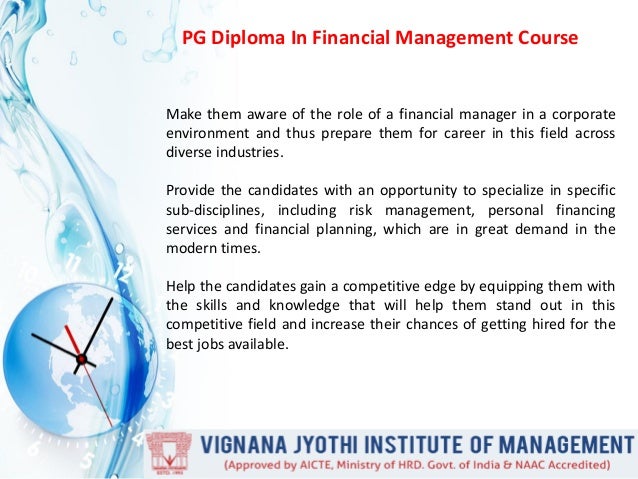 PG Diploma In Financial Management Course

Make them aware of the role of a financial manager in a corporate environment and thus prepare them for career in this field across diverse industries.

Provide the candidates with an opportunity to specialize in specific sub-disciplines, including risk management, personal financing services and financial planning, which are in great demand in the modern times.

Help the candidates gain a competitive edge by equipping them with the skills and knowledge that will help them stand out in this competitive field and increase their chances of getting hired for the best jobs available.

VIGNANA JYOTHI INSTITUTE OF MANAGEMENT
(Approved by AICTE, Ministry of HRD. Govt. of India & NAAC Accredited)